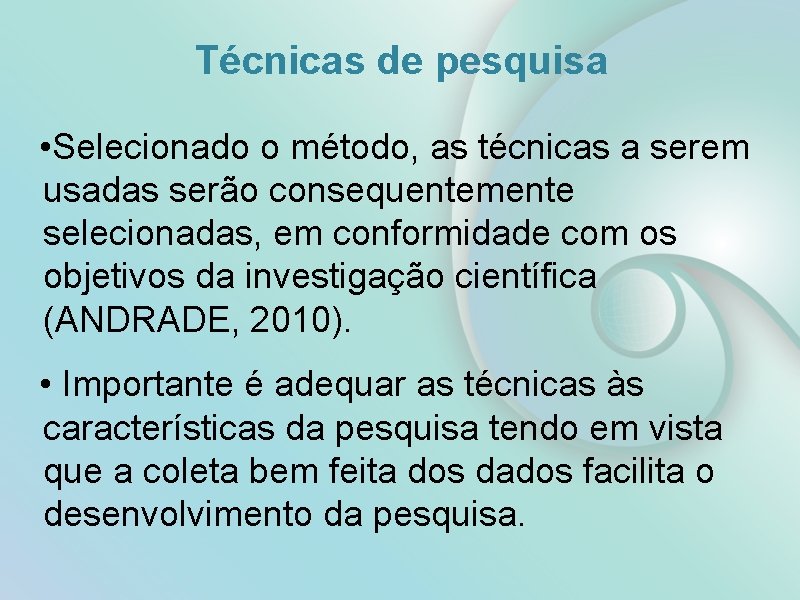 Técnicas de pesquisa

•Selecionado o método, as técnicas a serem usadas serão consequentemente selecionadas, em conformidade com os objetivos da investigação científica (ANDRADE, 2010).

• Importante é adequar as técnicas às características da pesquisa tendo em vista que a coleta bem feita dos dados facilita o desenvolvimento da pesquisa.